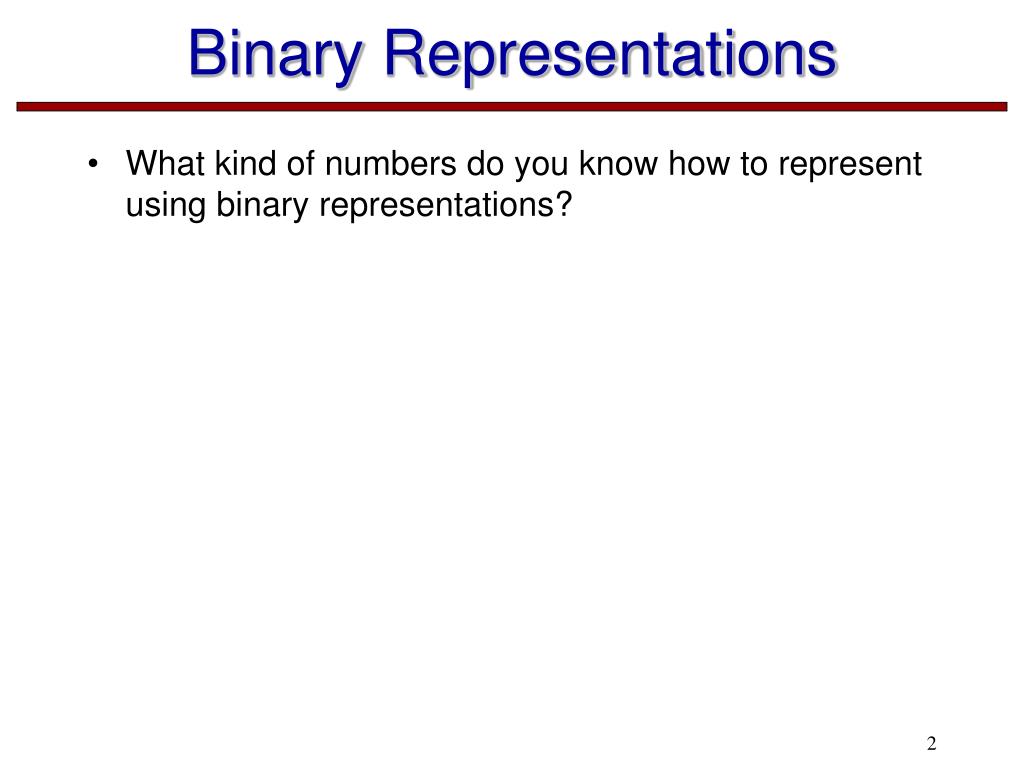 Binary Representations

• What kind of numbers do you know how to represent using binary representations?

2